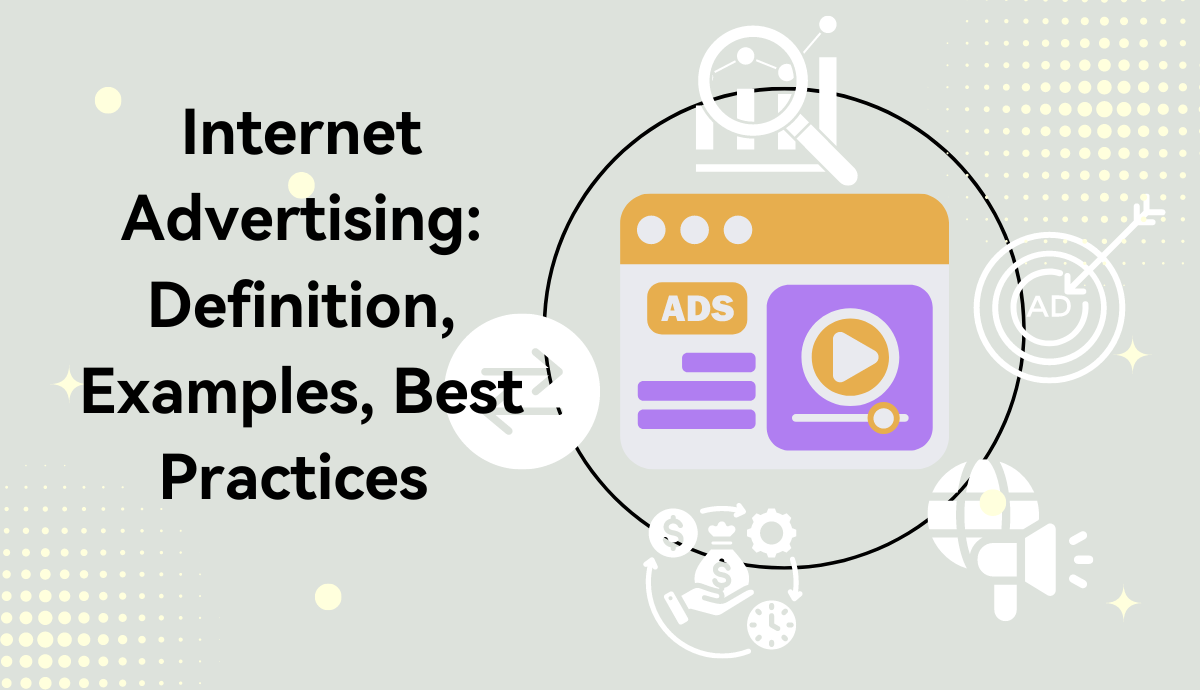 Internet Advertising: Definition, Examples, Best Practices

ADS

AD